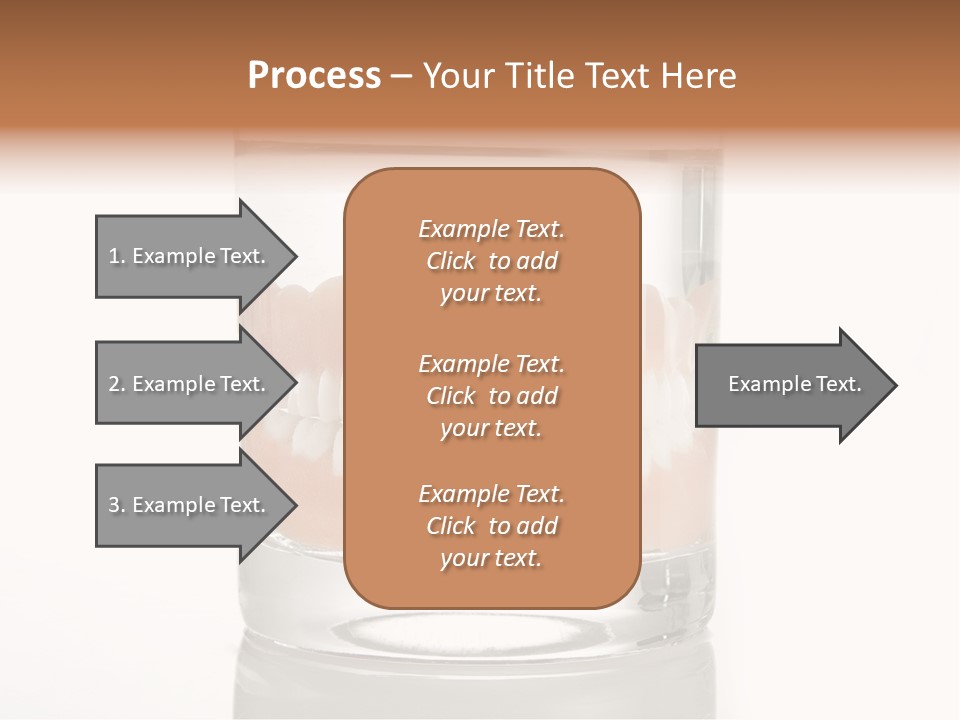 Process – Your Title Text Here

1. Example Text.

2. Example Text.

3. Example Text.

Example Text. Click to add your text.

Example Text. Click to add your text.

Example Text. Click to add your text.

Example Text.